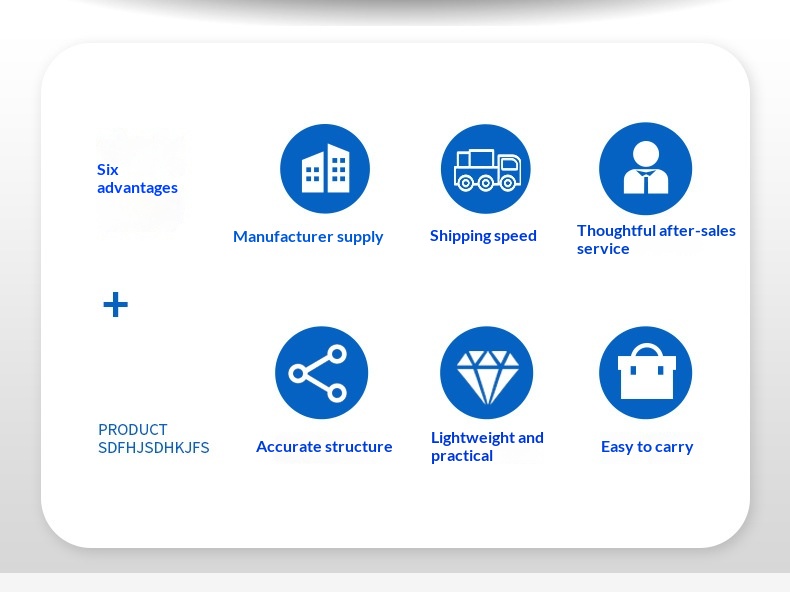 Six advantages

Manufacturer supply

Shipping speed

Thoughtful after-sales service

+

PRODUCT SDFHJSDHKJFS

Accurate structure

Lightweight and practical

Easy to carry